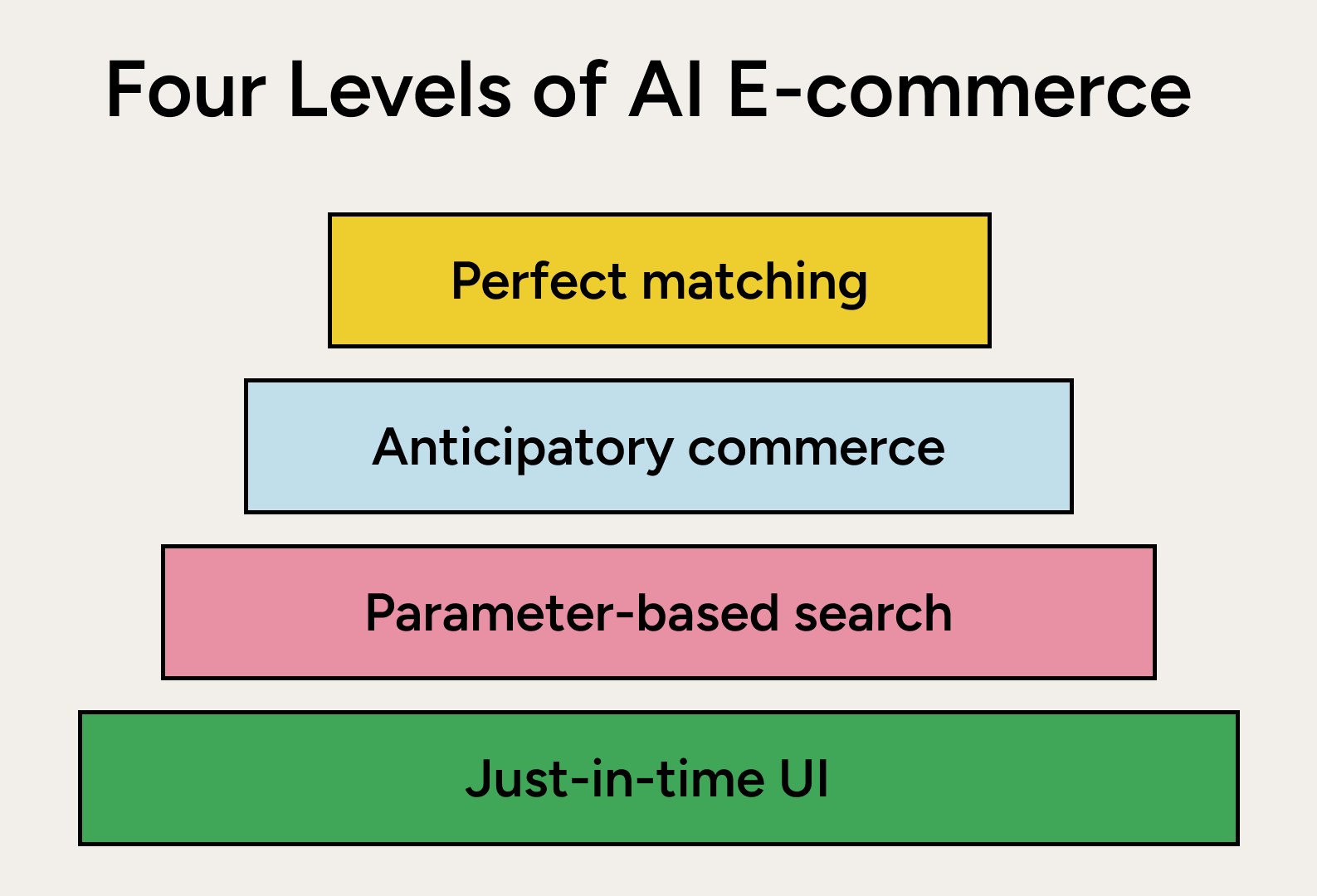 Four Levels of AI E-commerce

Perfect matching

Anticipatory commerce

Parameter-based search

Just-in-time UI